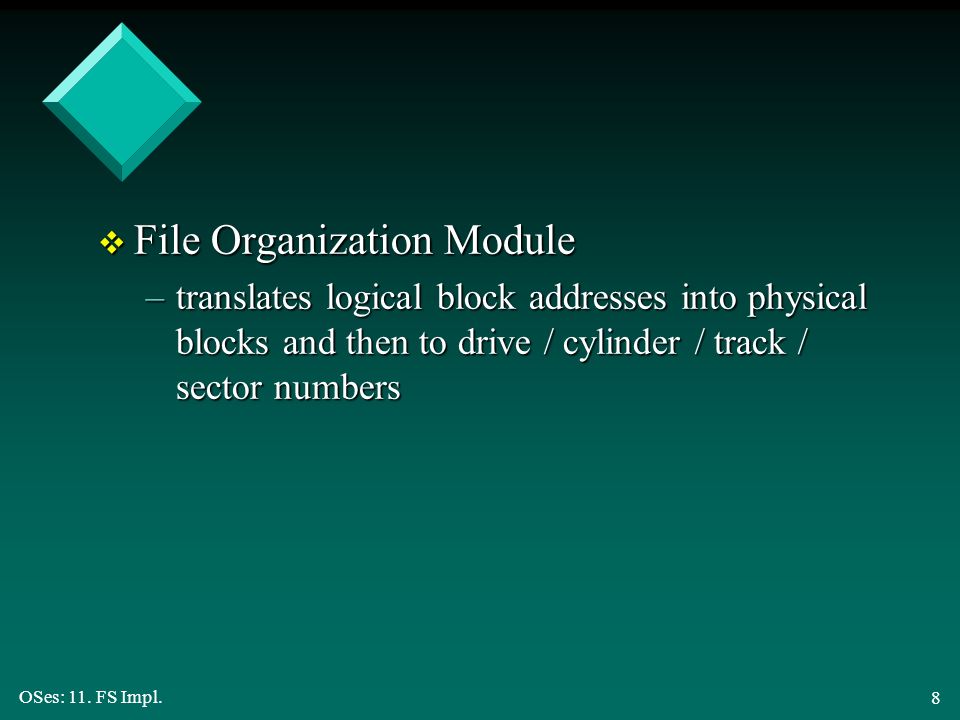 ❖ File Organization Module

– translates logical block addresses into physical blocks and then to drive / cylinder / track / sector numbers

OSes: 11. FS Impl.

8